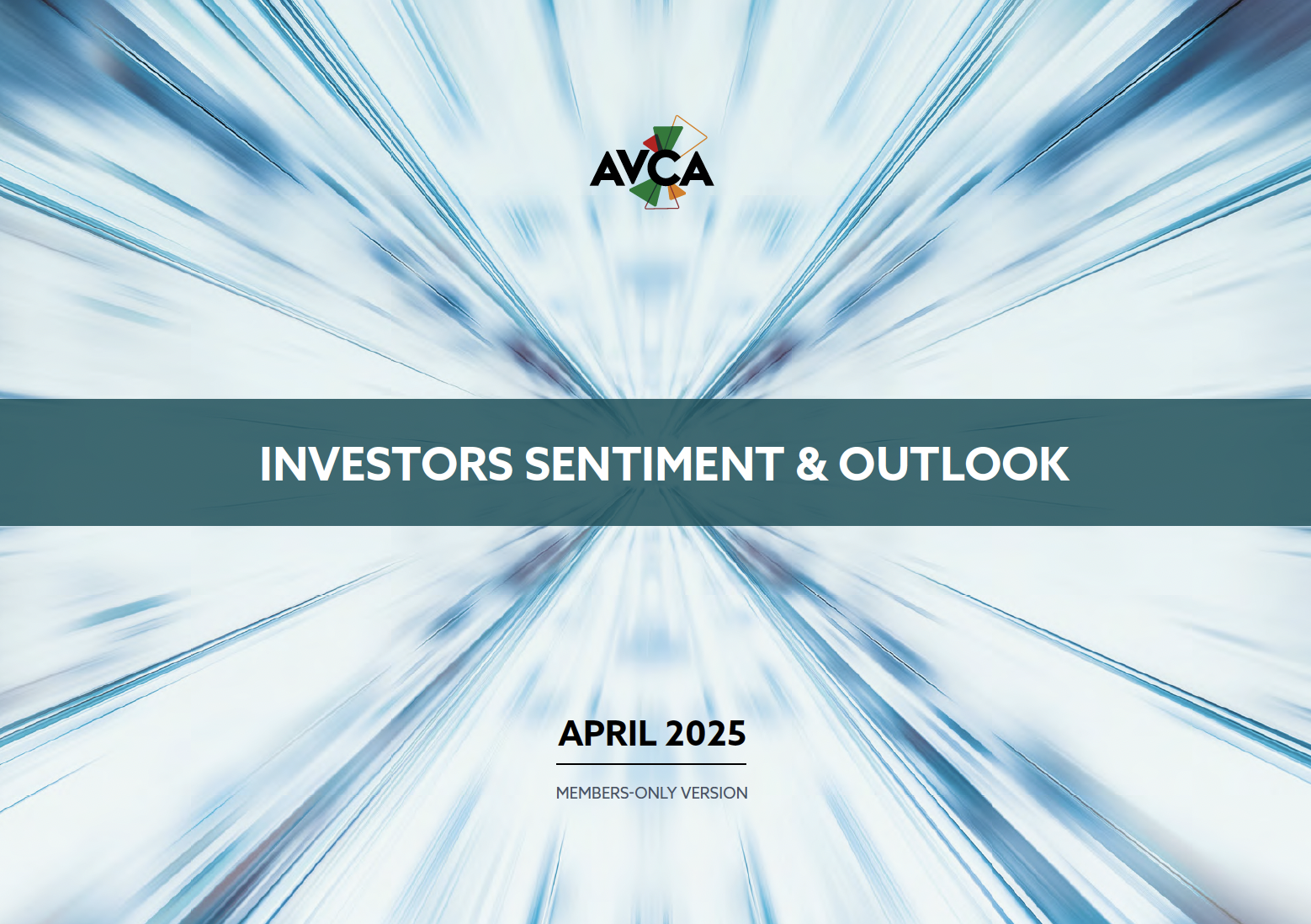 AVCA

INVESTORS SENTIMENT & OUTLOOK

APRIL 2025

MEMBERS-ONLY VERSION